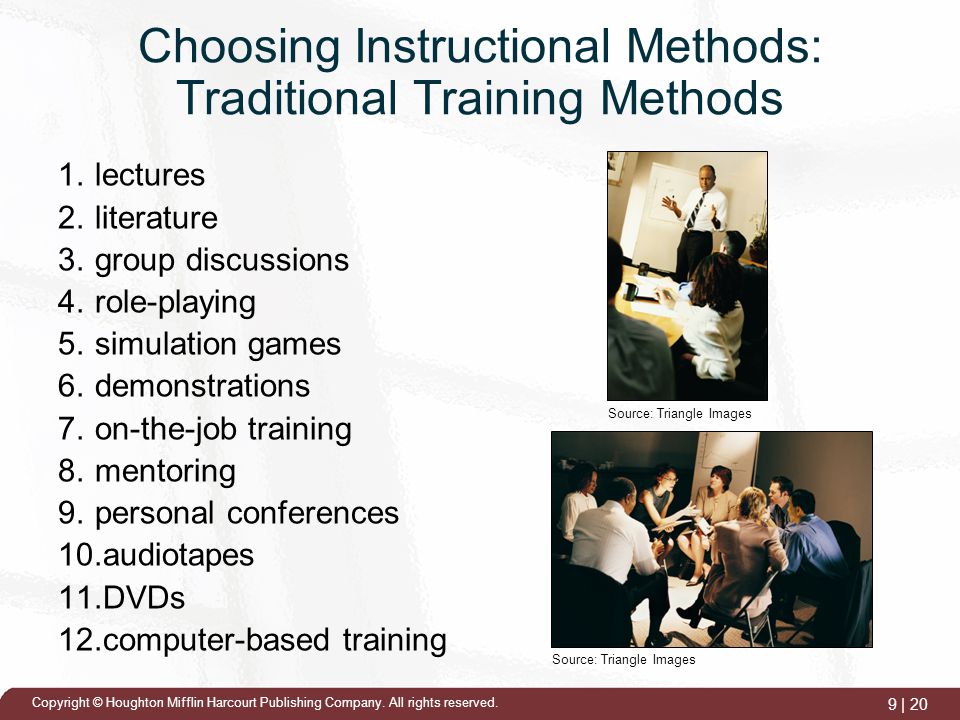 Choosing Instructional Methods: Traditional Training Methods

1. lectures
2. literature
3. group discussions
4. role-playing
5. simulation games
6. demonstrations
7. on-the-job training
8. mentoring
9. personal conferences
10.audiotapes
11.DVDs
12.computer-based training

Source: Triangle Images

Source: Triangle Images

Copyright © Houghton Mifflin Harcourt Publishing Company. All rights reserved.

9 | 20